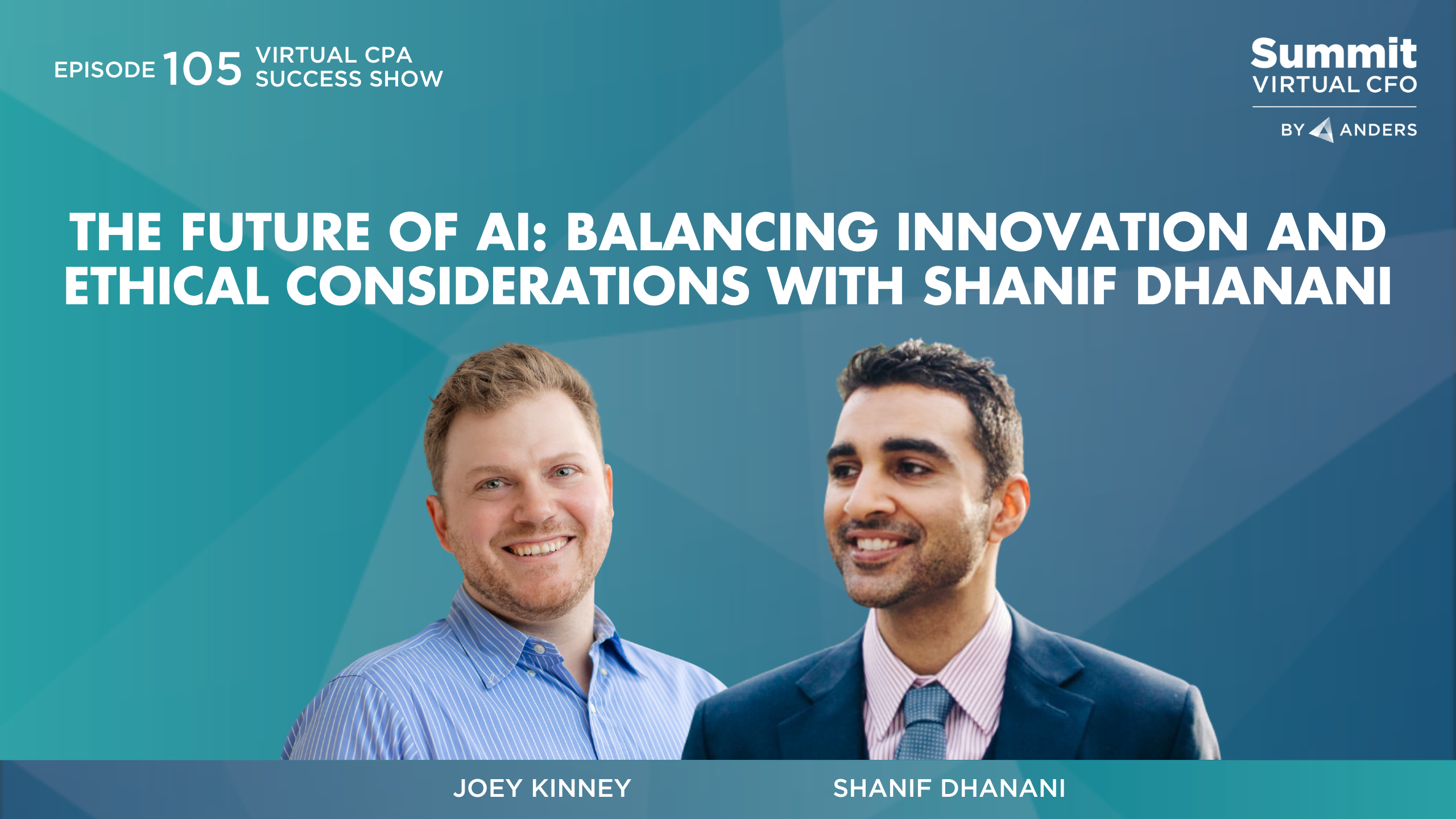 EPISODE 105 VIRTUAL CPA SUCCESS SHOW

Summit
VIRTUAL CFO
BY ANDERS

THE FUTURE OF AI: BALANCING INNOVATION AND ETHICAL CONSIDERATIONS WITH SHANIF DHANANI

JOEY KINNEY

SHANIF DHANANI